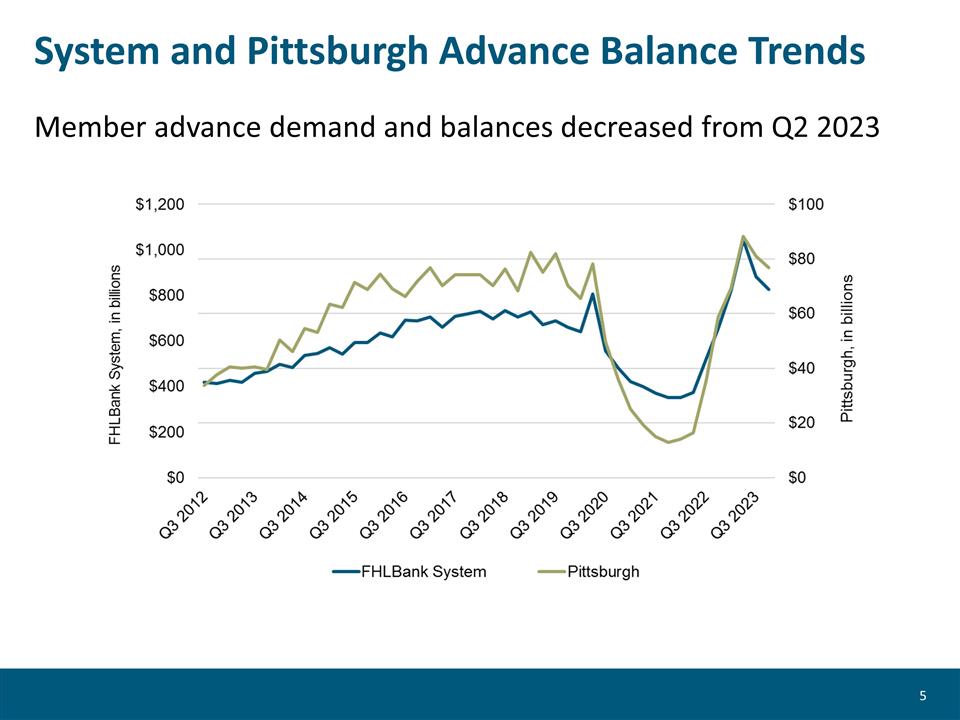 System and Pittsburgh Advance Balance Trends

Member advance demand and balances decreased from Q2 2023

FHLBank System, in billions

$1,200
$1,000
$800
$600
$400
$200
$0

Pittsburgh, in billions

$100
$80
$60
$40
$20
$0

Q3 2012
Q3 2013
Q3 2014
Q3 2015
Q3 2016
Q3 2017
Q3 2018
Q3 2019
Q3 2020
Q3 2021
Q3 2022
Q3 2023

FHLBank System
Pittsburgh

5